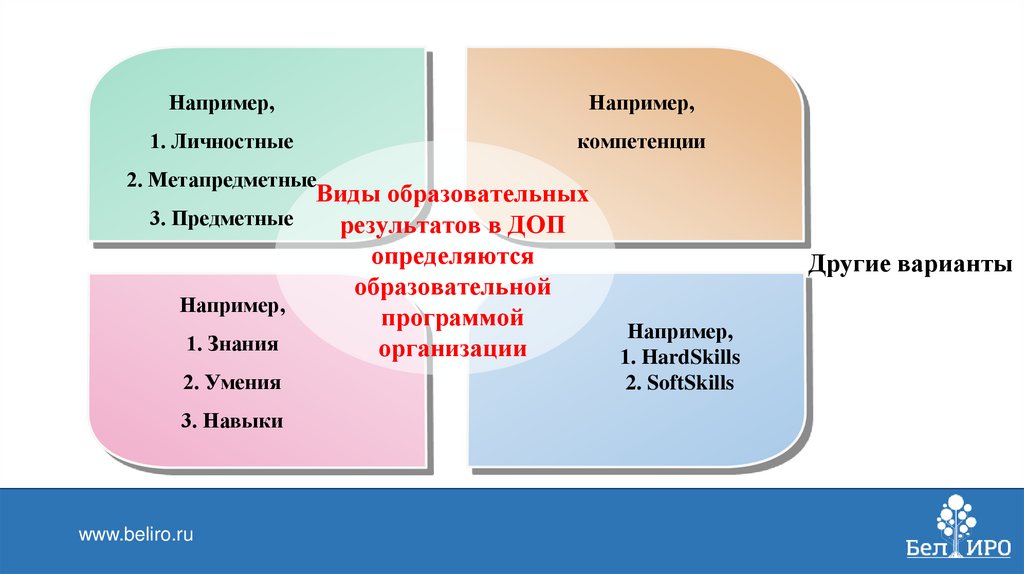 Например,

1. Личностные

2. Метапредметные

3. Предметные

Например,

компетенции

Виды образовательных результатов в ДОП определяются образовательной программой организации

Другие варианты

Например,

1. Знания

2. Умения

3. Навыки

Например,
1. HardSkills
2. SoftSkills

www.beliro.ru

БелИРО